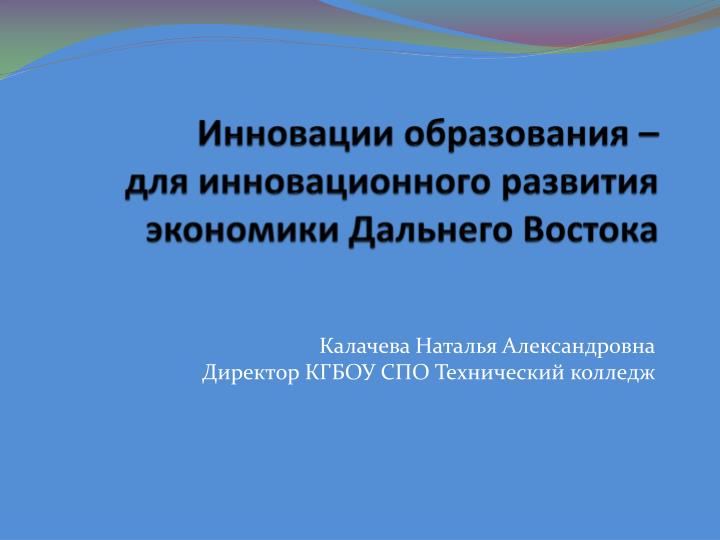 Инновации образования – для инновационного развития экономики Дальнего Востока

Калачева Наталья Александровна
Директор КГБОУ СПО Технический колледж